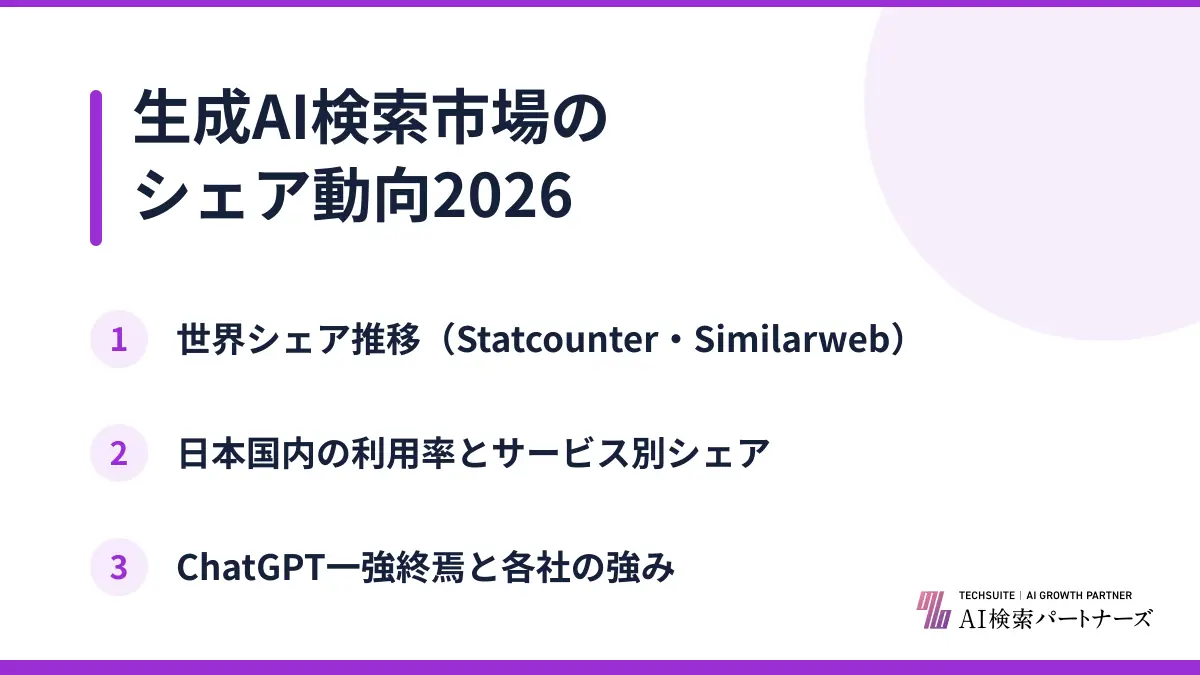 生成AI検索市場の
シェア動向2026

1 世界シェア推移（Statcounter・Similarweb）

2 日本国内の利用率とサービス別シェア

3 ChatGPT一強終焉と各社の強み

TECHSUITE | AI GROWTH PARTNER
AI検索パートナーズ